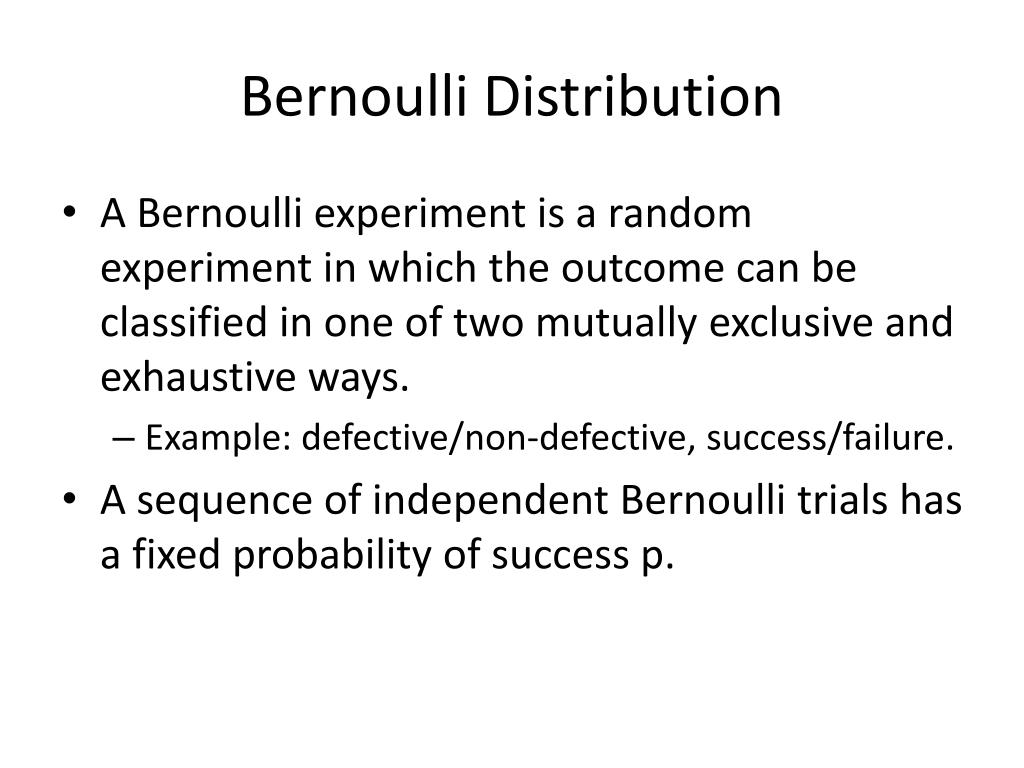 Bernoulli Distribution

• A Bernoulli experiment is a random experiment in which the outcome can be classified in one of two mutually exclusive and exhaustive ways.

– Example: defective/non-defective, success/failure.

• A sequence of independent Bernoulli trials has a fixed probability of success p.